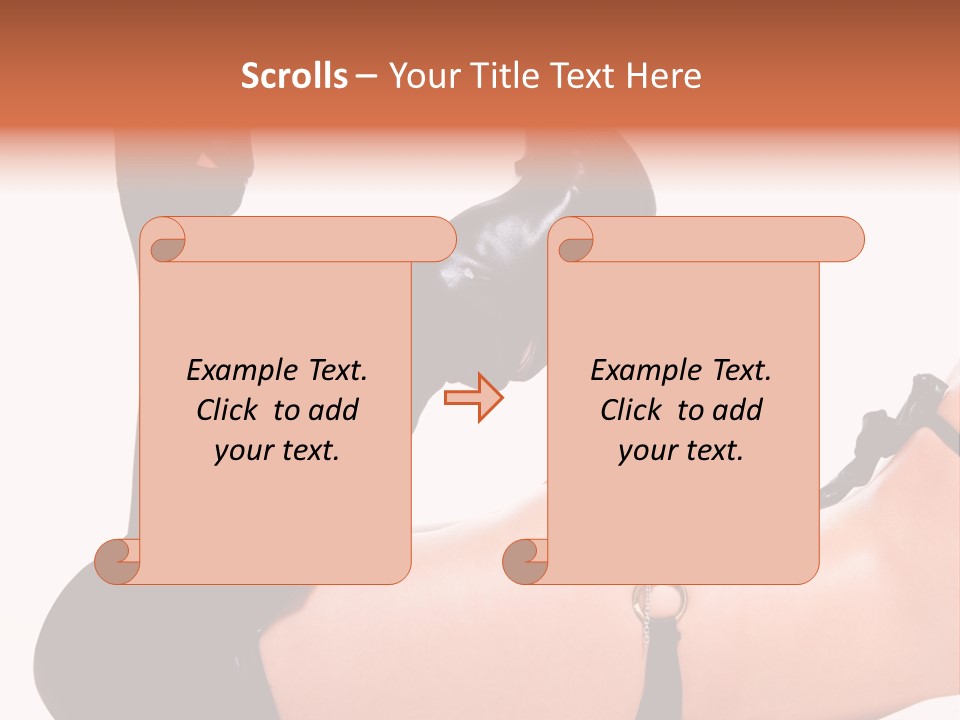 Scrolls – Your Title Text Here

Example Text. Click to add your text.

Example Text. Click to add your text.